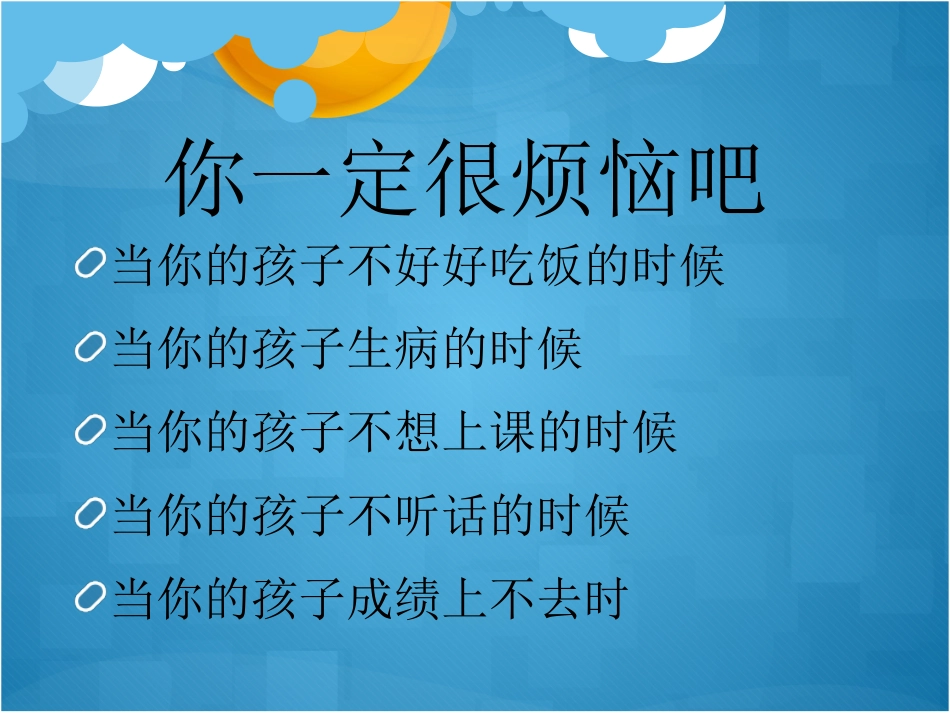 你一定很烦恼吧

当你的孩子不好好吃饭的时候

当你的孩子生病的时候

当你的孩子不想上课的时候

当你的孩子不听话的时候

当你的孩子成绩上不去时